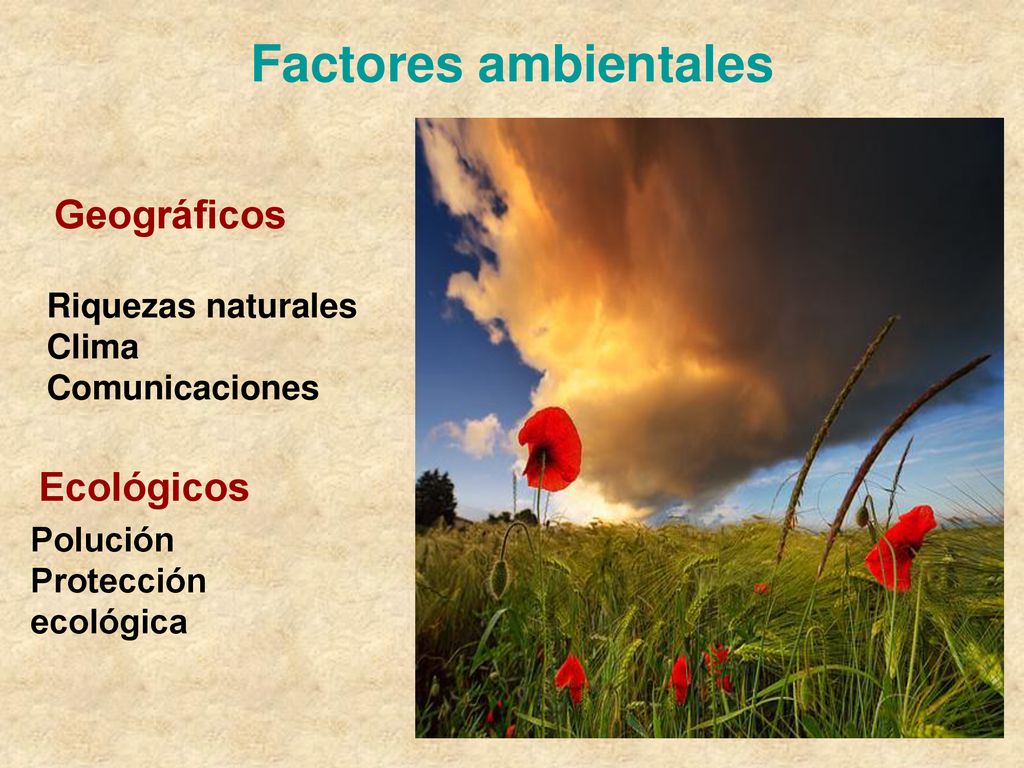 Factores ambientales

Geográficos

Riquezas naturales
Clima
Comunicaciones

Ecológicos

Polución
Protección ecológica